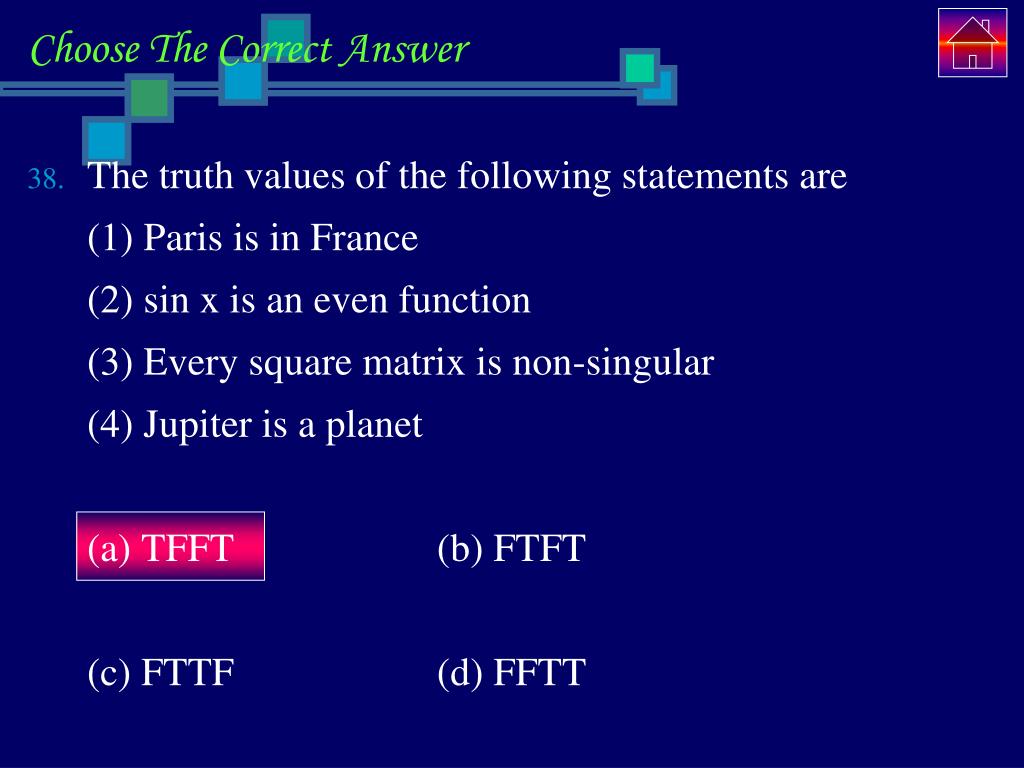 Choose The Correct Answer

38. The truth values of the following statements are

(1) Paris is in France

(2) sin x is an even function

(3) Every square matrix is non-singular

(4) Jupiter is a planet

(a) TFFT (b) FTFT

(c) FTTF (d) FFTT